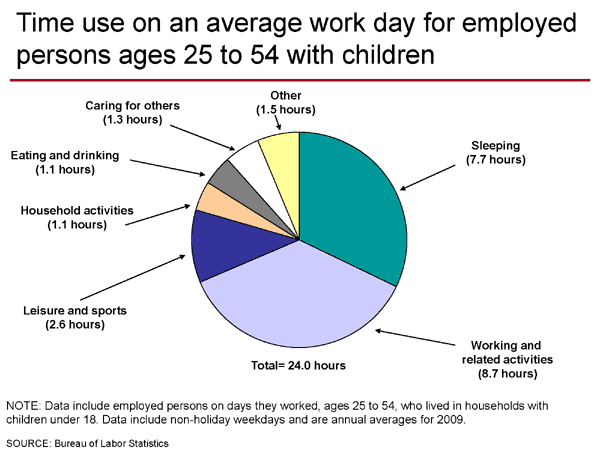 Time use on an average work day for employed persons ages 25 to 54 with children

Other
(1.5 hours)

Caring for others
(1.3 hours)

Eating and drinking
(1.1 hours)

Household activities
(1.1 hours)

Leisure and sports
(2.6 hours)

Sleeping
(7.7 hours)

Working and related activities
(8.7 hours)

Total= 24.0 hours

NOTE: Data include employed persons on days they worked, ages 25 to 54, who lived in households with children under 18. Data include non-holiday weekdays and are annual averages for 2009.

SOURCE: Bureau of Labor Statistics